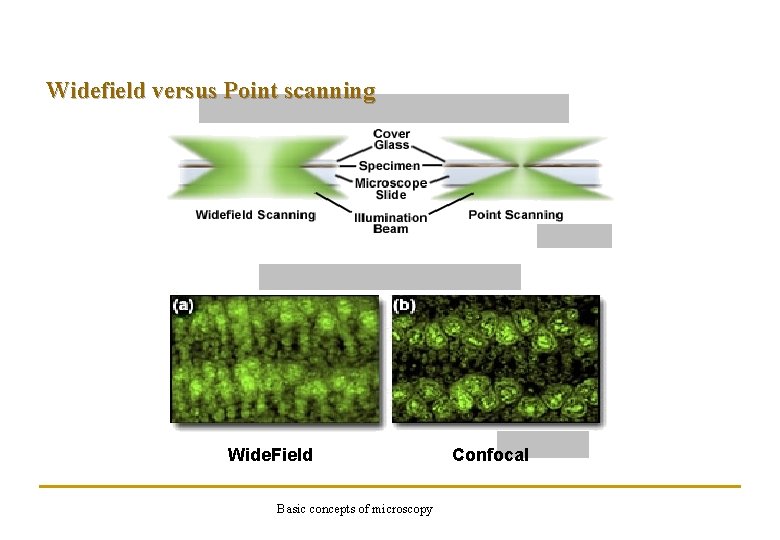 Widefield versus Point scanning

Cover Glass
Specimen
Microscope Slide
Illumination Beam
Widefield Scanning
Point Scanning

(a)
(b)

WideField
Confocal

Basic concepts of microscopy